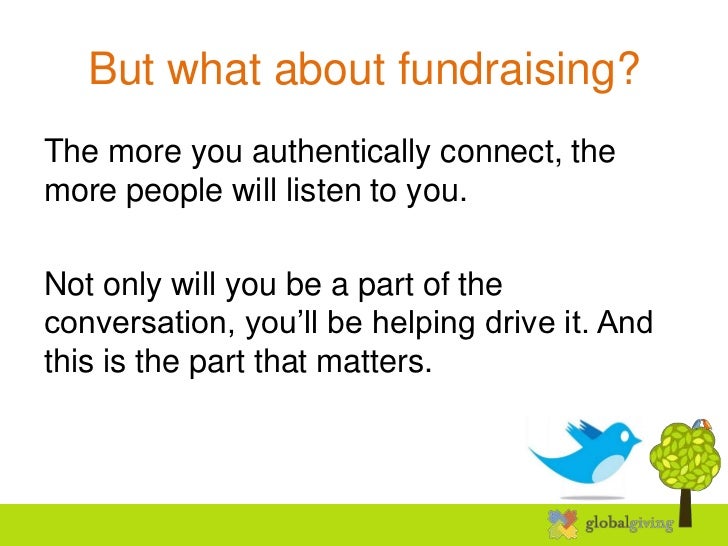 But what about fundraising?

The more you authentically connect, the more people will listen to you.

Not only will you be a part of the conversation, you'll be helping drive it. And this is the part that matters.

globalgiving